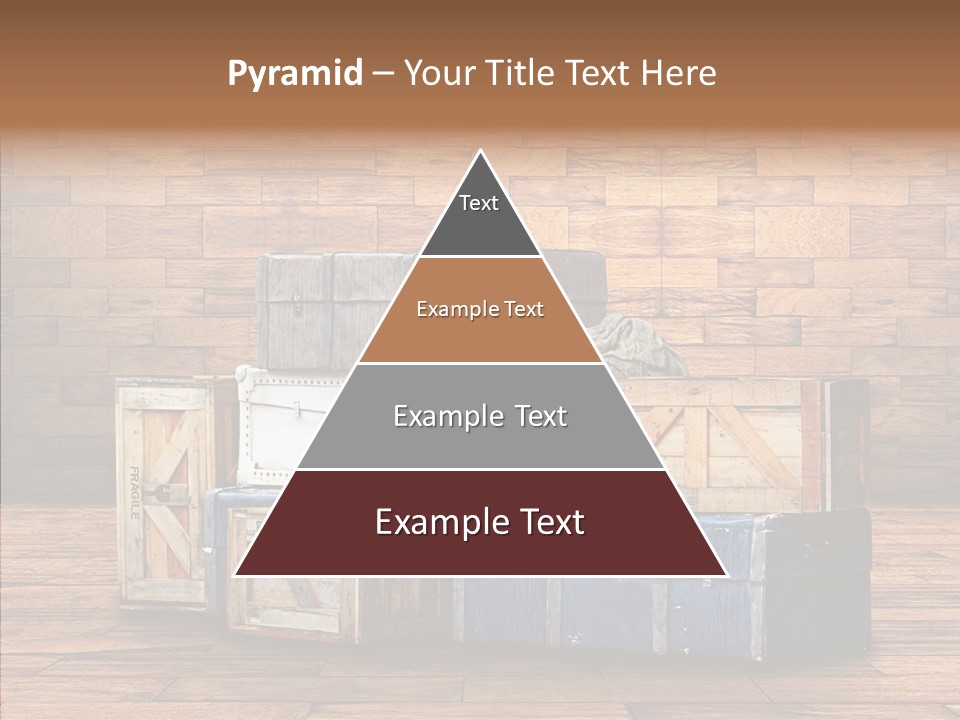 Pyramid – Your Title Text Here

Text

Example Text

Example Text

Example Text

FRAGILE